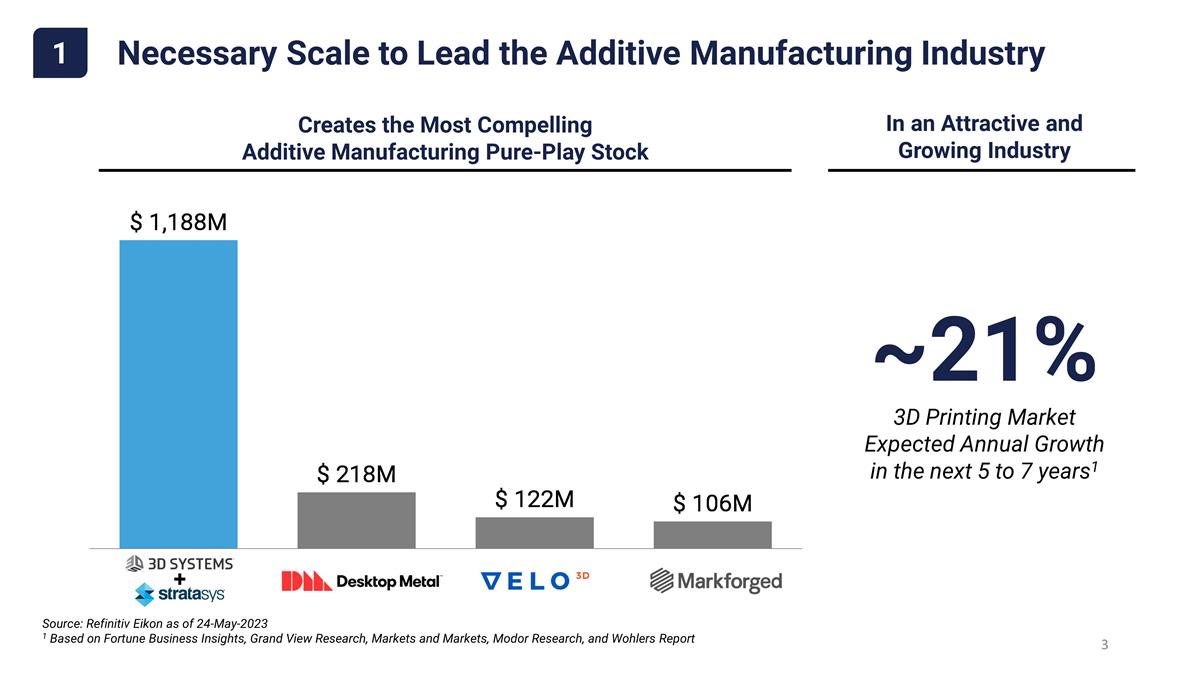 1 Necessary Scale to Lead the Additive Manufacturing Industry

Creates the Most Compelling Additive Manufacturing Pure-Play Stock

$ 1,188M

$ 218M

$ 122M

$ 106M

3D SYSTEMS + stratasys

Desktop Metal

VELO 3D

Markforged

In an Attractive and Growing Industry

~21%

3D Printing Market Expected Annual Growth in the next 5 to 7 years$^1$

Source: Refinitiv Eikon as of 24-May-2023
$^1$ Based on Fortune Business Insights, Grand View Research, Markets and Markets, Modor Research, and Wohlers Report

3